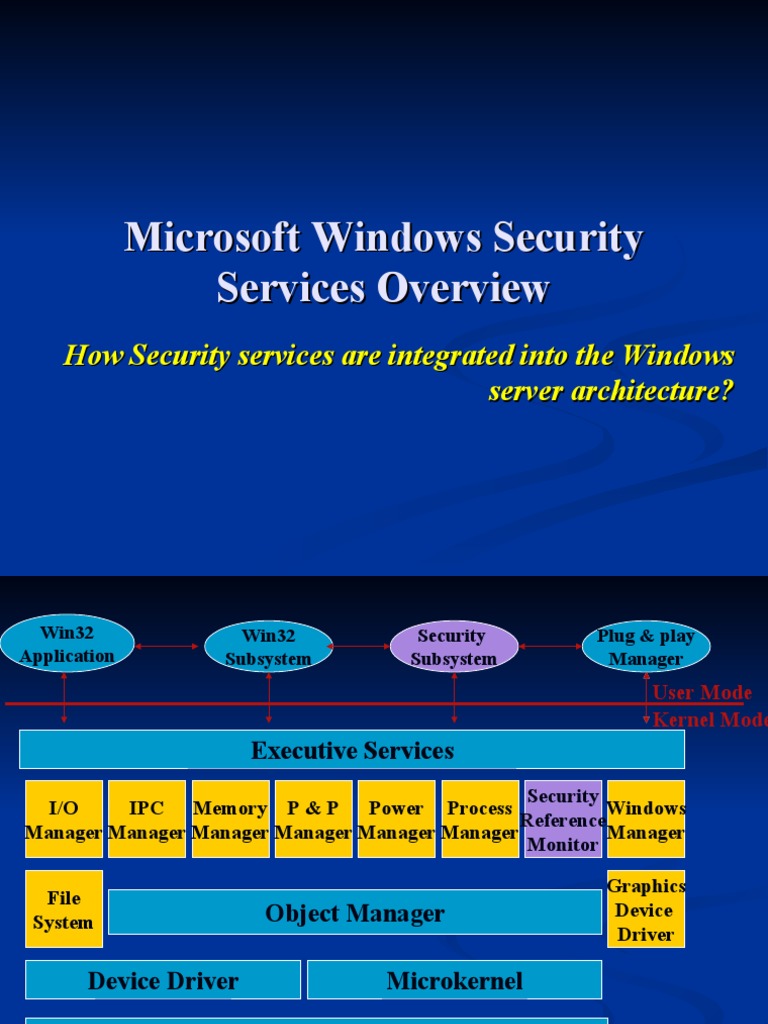 Microsoft Windows Security Services Overview

How Security services are integrated into the Windows server architecture?

Win32 Application

Win32 Subsystem

Security Subsystem

Plug & play Manager

User Mode

Kernel Mode

Executive Services

I/O Manager

IPC Manager

Memory Manager

P & P Manager

Power Manager

Process Manager

Security Reference Monitor

Windows Manager

File System

Object Manager

Graphics Device Driver

Device Driver

Microkernel